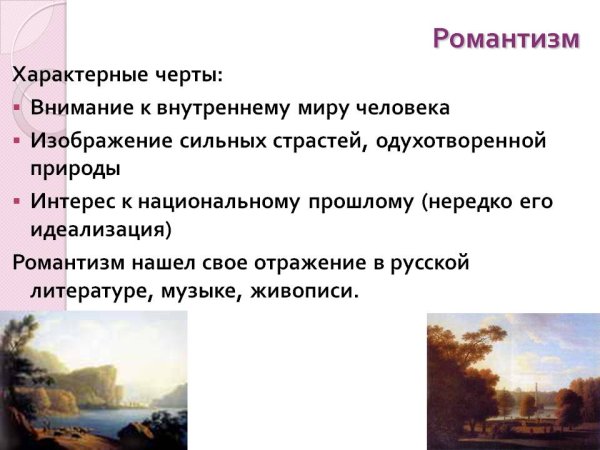 Романтизм

Характерные черты:

▪ Внимание к внутреннему миру человека

▪ Изображение сильных страстей, одухотворенной природы

▪ Интерес к национальному прошлому (нередко его идеализация)

Романтизм нашел свое отражение в русской литературе, музыке, живописи.